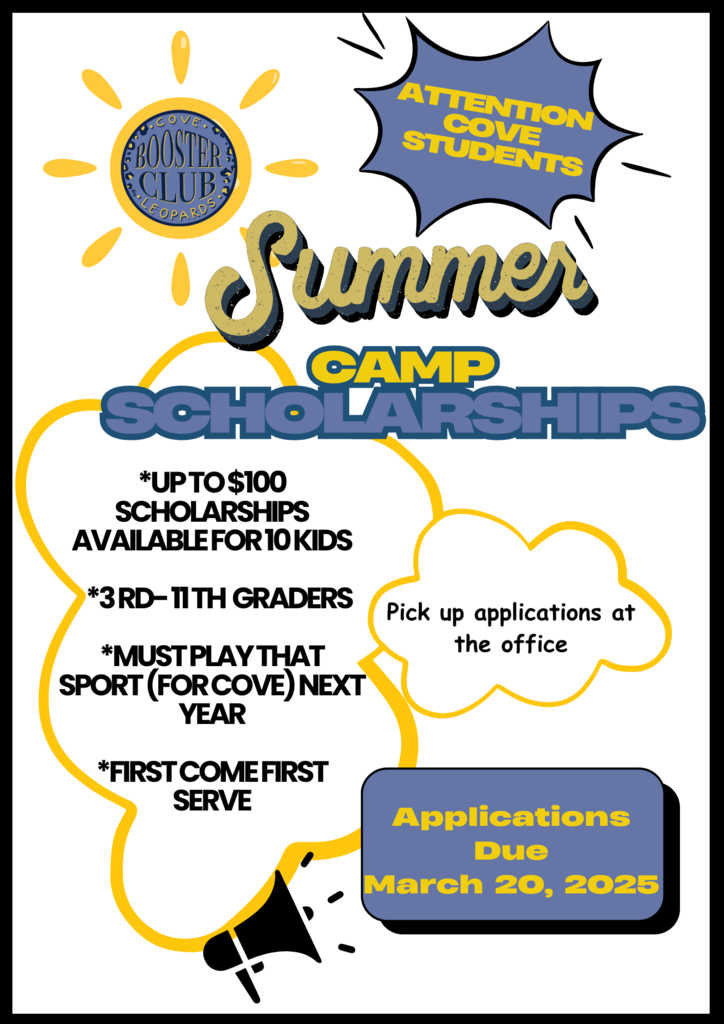 COVE
BOOSTER
CLUB
LEOPARDS

ATTENTION COVE STUDENTS

Summer

CAMP
SCHOLARSHIPS

*UP TO $100 SCHOLARSHIPS AVAILABLE FOR 10 KIDS

*3 RD- 11 TH GRADERS

*MUST PLAY THAT SPORT (FOR COVE) NEXT YEAR

*FIRST COME FIRST SERVE

Pick up applications at the office

Applications Due March 20, 2025